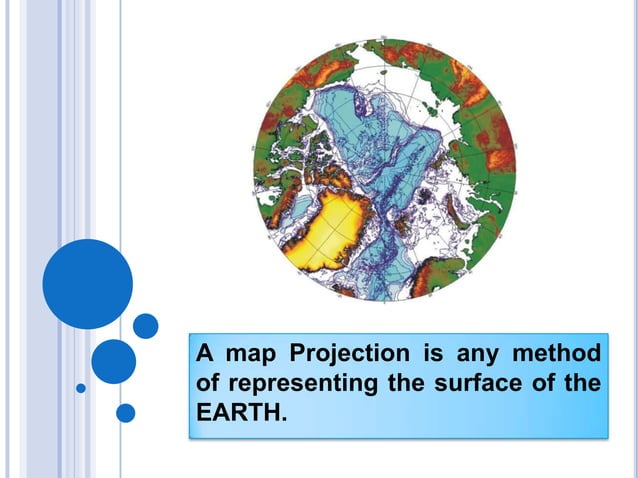 A map Projection is any method of representing the surface of the EARTH.